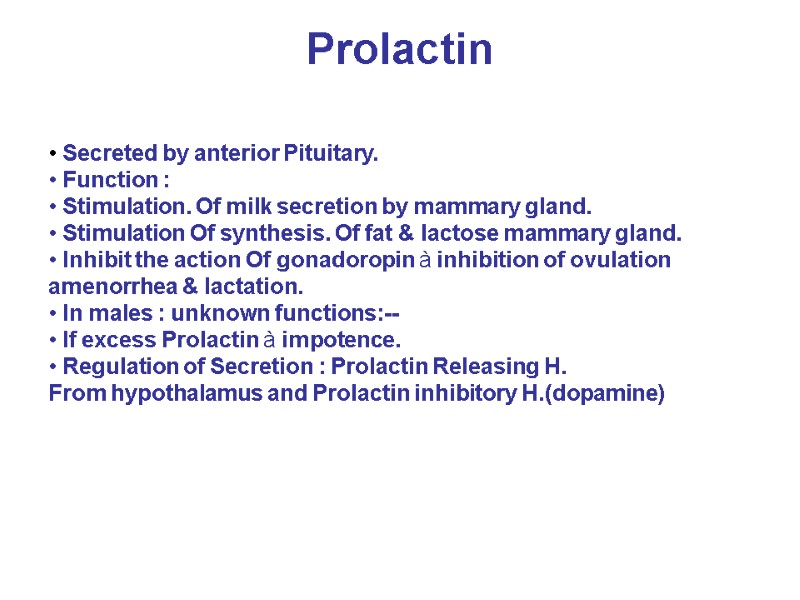 Prolactin

• Secreted by anterior Pituitary.
• Function :
• Stimulation. Of milk secretion by mammary gland.
• Stimulation Of synthesis. Of fat & lactose mammary gland.
• Inhibit the action Of gonadoropin à inhibition of ovulation amenorrhea & lactation.
• In males : unknown functions:--
• If excess Prolactin à impotence.
• Regulation of Secretion : Prolactin Releasing H.
From hypothalamus and Prolactin inhibitory H.(dopamine)